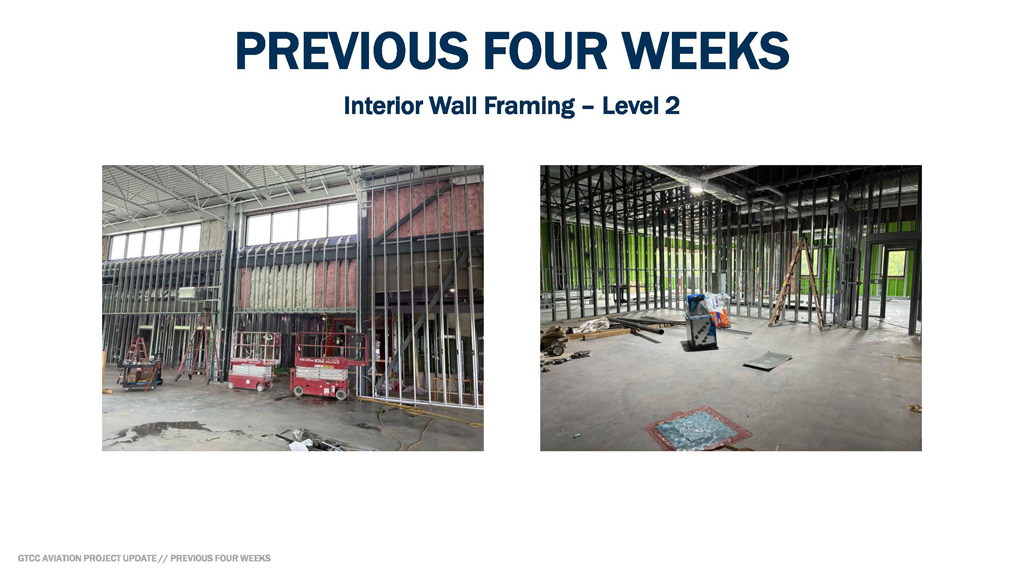 PREVIOUS FOUR WEEKS

Interior Wall Framing – Level 2

GTCC AVIATION PROJECT UPDATE // PREVIOUS FOUR WEEKS